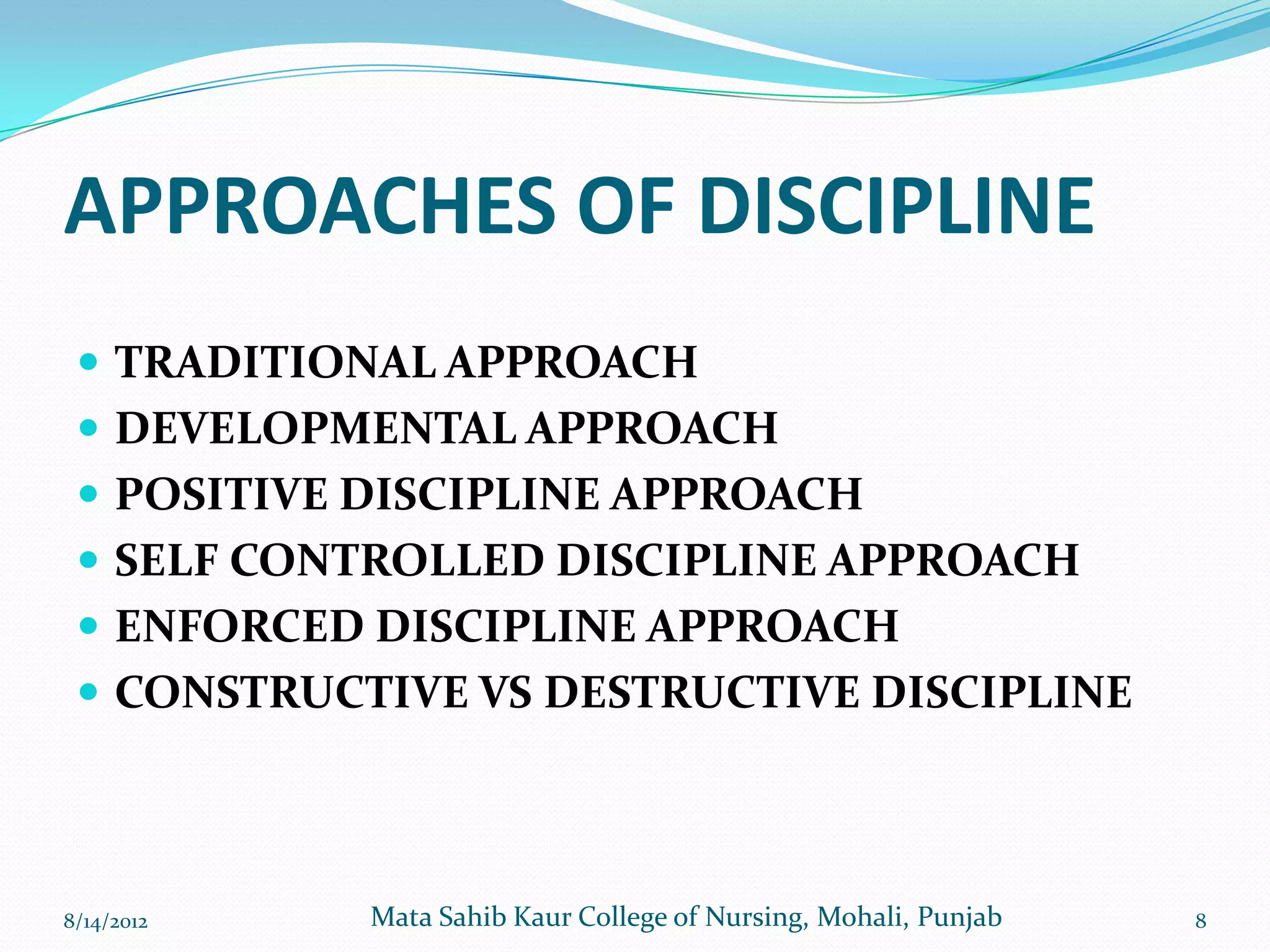 APPROACHES OF DISCIPLINE

- TRADITIONAL APPROACH
- DEVELOPMENTAL APPROACH
- POSITIVE DISCIPLINE APPROACH
- SELF CONTROLLED DISCIPLINE APPROACH
- ENFORCED DISCIPLINE APPROACH
- CONSTRUCTIVE VS DESTRUCTIVE DISCIPLINE

8/14/2012

Mata Sahib Kaur College of Nursing, Mohali, Punjab

8